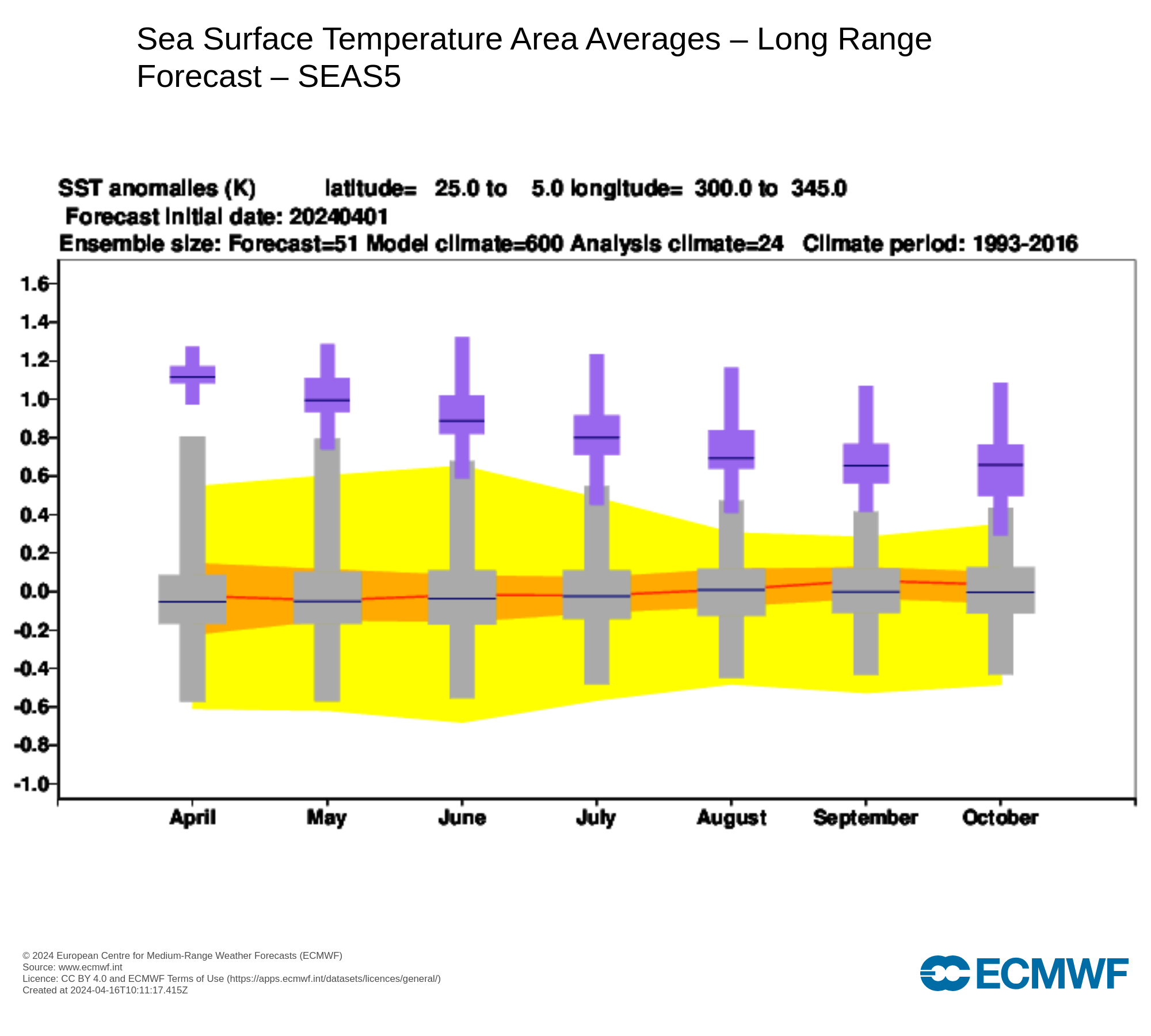 Sea Surface Temperature Area Averages – Long Range Forecast – SEAS5

SST anomalies (K) latitude= 25.0 to 5.0 longitude= 300.0 to 345.0
Forecast initial date: 20240401
Ensemble size: Forecast=51 Model climate=600 Analysis climate=24 Climate period: 1993-2016

1.6
1.4
1.2
1.0
0.8
0.6
0.4
0.2
0.0
-0.2
-0.4
-0.6
-0.8
-1.0

April May June July August September October

© 2024 European Centre for Medium-Range Weather Forecasts (ECMWF)
Source: www.ecmwf.int
Licence: CC BY 4.0 and ECMWF Terms of Use (https://apps.ecmwf.int/datasets/licences/general/)
Created at 2024-04-16T10:11:17.415Z

ECMWF